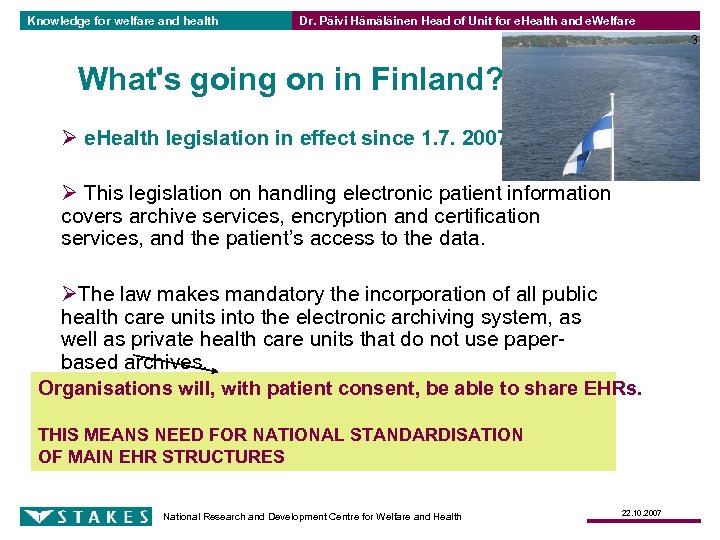 Knowledge for welfare and health

Dr. Päivi Hämäläinen Head of Unit for eHealth and eWelfare

3

What's going on in Finland?

➢ eHealth legislation in effect since 1.7. 2007

➢ This legislation on handling electronic patient information covers archive services, encryption and certification services, and the patient's access to the data.

➢The law makes mandatory the incorporation of all public health care units into the electronic archiving system, as well as private health care units that do not use paper-based archives.

Organisations will, with patient consent, be able to share EHRs.

THIS MEANS NEED FOR NATIONAL STANDARDISATION OF MAIN EHR STRUCTURES

STAKES

National Research and Development Centre for Welfare and Health

22.10.2007